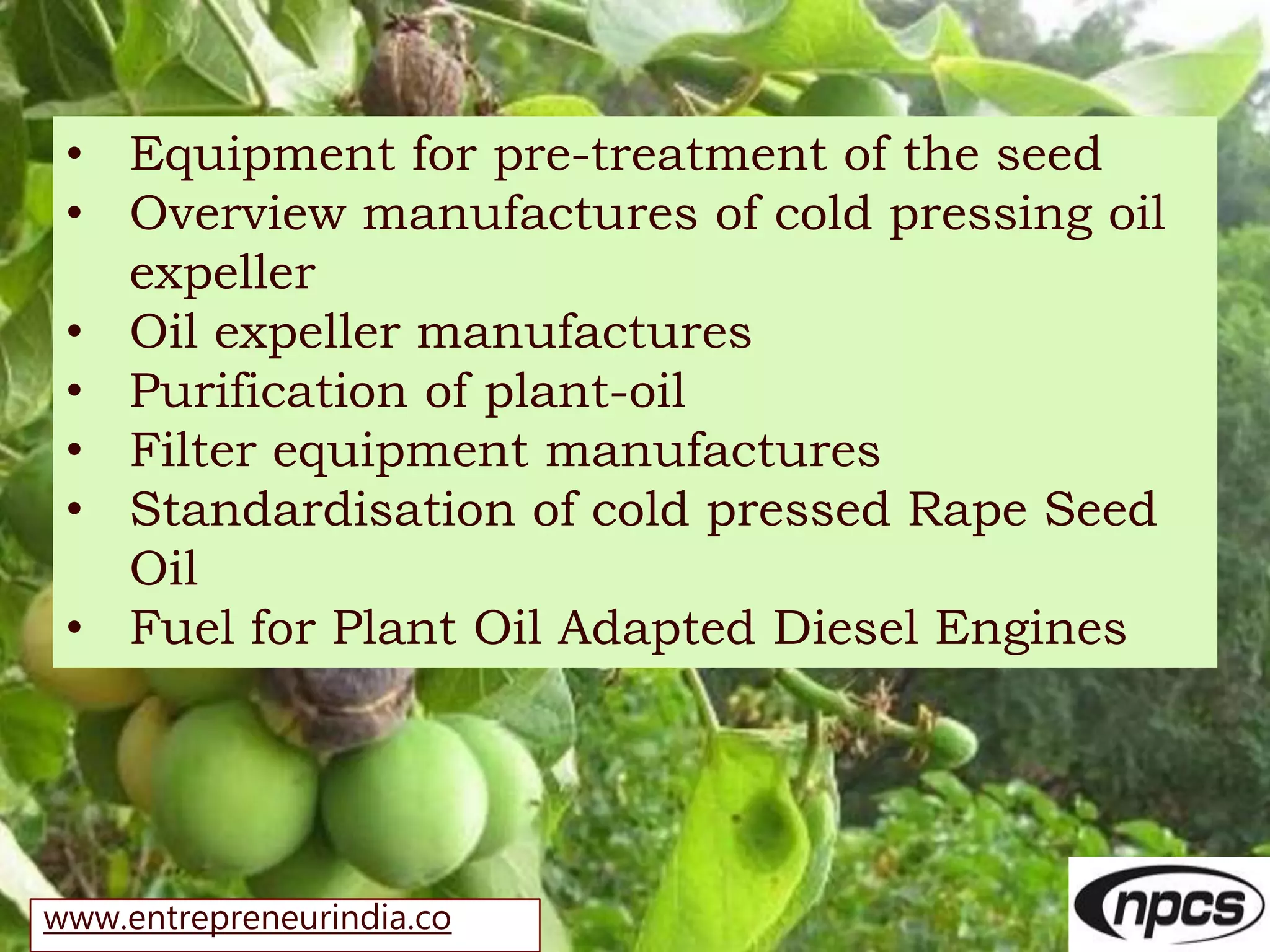 • Equipment for pre-treatment of the seed
• Overview manufactures of cold pressing oil expeller
• Oil expeller manufactures
• Purification of plant-oil
• Filter equipment manufactures
• Standardisation of cold pressed Rape Seed Oil
• Fuel for Plant Oil Adapted Diesel Engines

www.entrepreneurindia.co

npcs